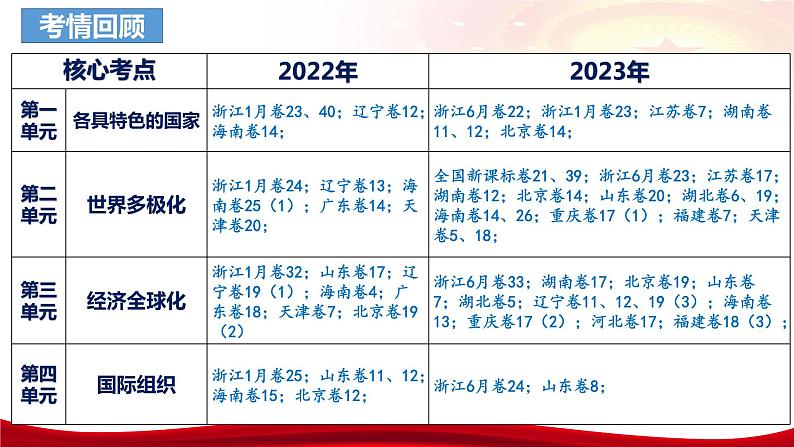 考情回顾

| 核心考点 | | 2022年 | 2023年 |
|---|---|---|---|
| 第一单元 | 各具特色的国家 | 浙江1月卷23、40；辽宁卷12；海南卷14； | 浙江6月卷22；浙江1月卷23；江苏卷7；湖南卷11、12；北京卷14； |
| 第二单元 | 世界多极化 | 浙江1月卷24；辽宁卷13；海南卷25（1）；广东卷14；天津卷20； | 全国新课标卷21、39；浙江6月卷23；江苏卷17；湖南卷12；北京卷14；山东卷20；湖北卷6、19；海南卷14、26；重庆卷17（1）；福建卷7；天津卷5、18； |
| 第三单元 | 经济全球化 | 浙江1月卷32；山东卷17；辽宁卷19（1）；海南卷4；广东卷18；天津卷7；北京卷19（2） | 浙江6月卷33；湖南卷17；北京卷19；山东卷7；湖北卷5；辽宁卷11、12、19（3）；海南卷13；重庆卷17（2）；河北卷17；福建卷18（3）； |
| 第四单元 | 国际组织 | 浙江1月卷25；山东卷11、12；海南卷15；北京卷12； | 浙江6月卷24；山东卷8； |